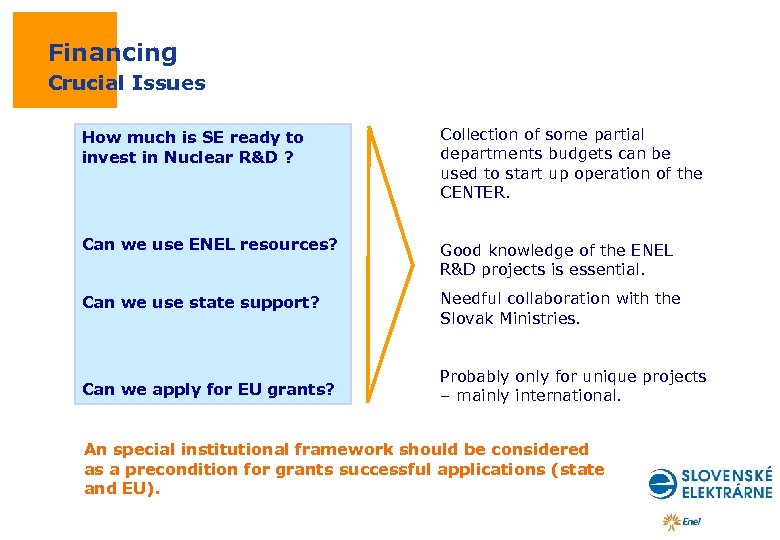 Financing
Crucial Issues

How much is SE ready to invest in Nuclear R&D ?

Can we use ENEL resources?

Can we use state support?

Can we apply for EU grants?

Collection of some partial departments budgets can be used to start up operation of the CENTER.

Good knowledge of the ENEL R&D projects is essential.

Needful collaboration with the Slovak Ministries.

Probably only for unique projects – mainly international.

An special institutional framework should be considered as a precondition for grants successful applications (state and EU).

SLOVENSKÉ ELEKTRÁRNE

Enel